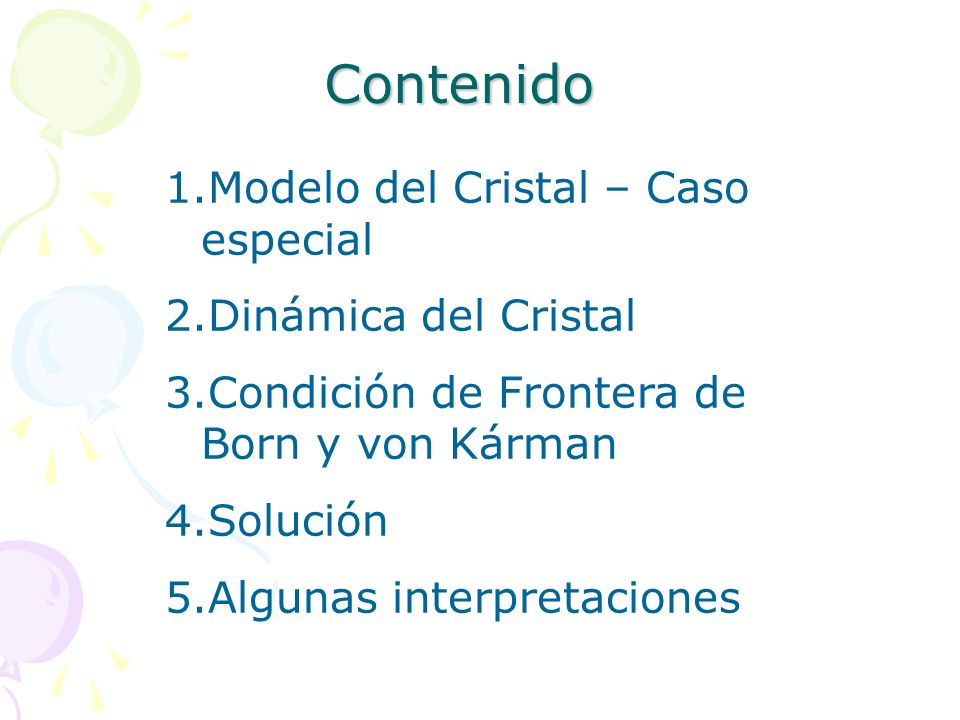 Contenido

1.Modelo del Cristal – Caso especial

2.Dinámica del Cristal

3.Condición de Frontera de Born y von Kárman

4.Solución

5.Algunas interpretaciones